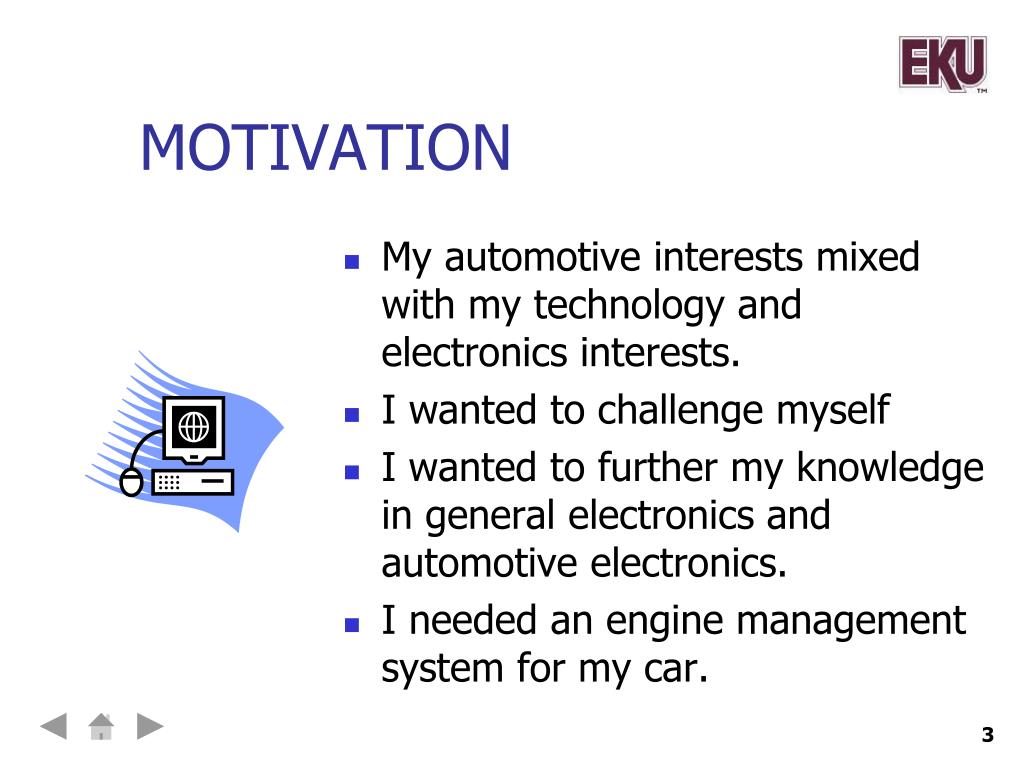 EKU™

MOTIVATION

- My automotive interests mixed with my technology and electronics interests.
- I wanted to challenge myself
- I wanted to further my knowledge in general electronics and automotive electronics.
- I needed an engine management system for my car.

3